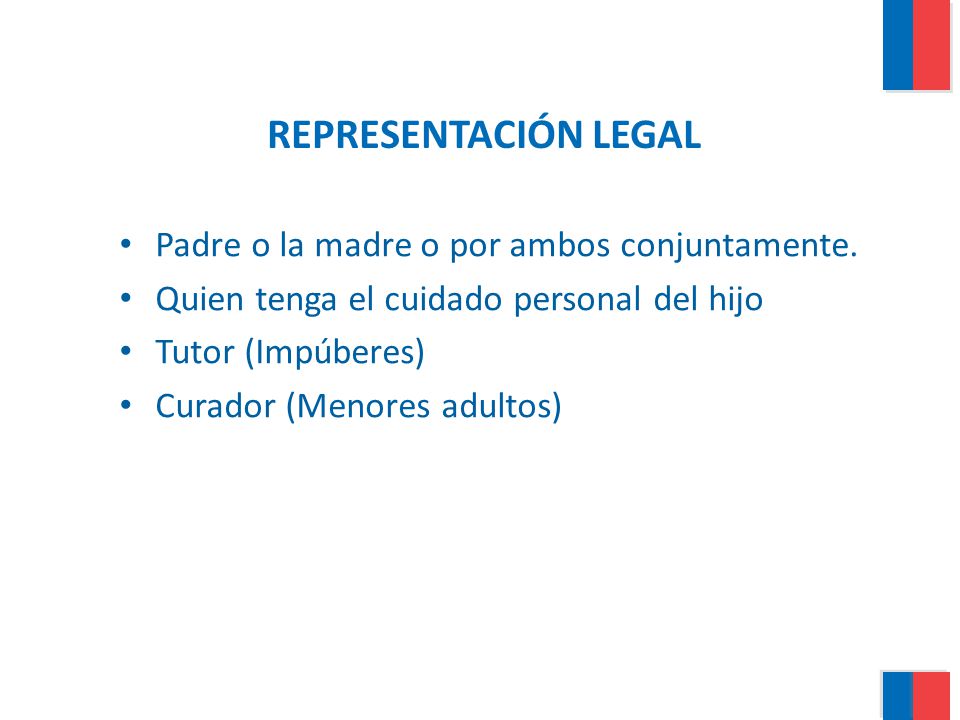 REPRESENTACIÓN LEGAL

• Padre o la madre o por ambos conjuntamente.
• Quien tenga el cuidado personal del hijo
• Tutor (Impúberes)
• Curador (Menores adultos)